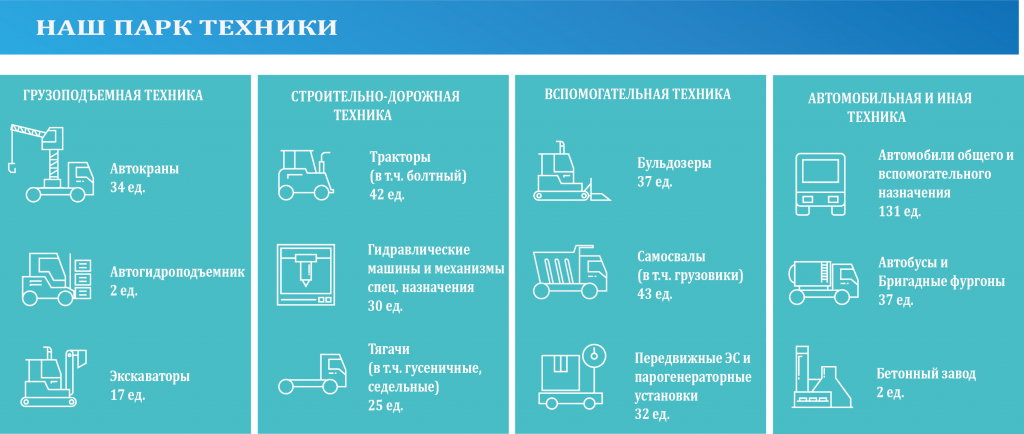 НАШ ПАРК ТЕХНИКИ

ГРУЗОПОДЪЕМНАЯ ТЕХНИКА

Автокраны
34 ед.

Автогидроподъемник
2 ед.

Экскаваторы
17 ед.

СТРОИТЕЛЬНО-ДОРОЖНАЯ ТЕХНИКА

Тракторы
(в т.ч. болтный)
42 ед.

Гидравлические машины и механизмы спец. назначения
30 ед.

Тягачи
(в т.ч. гусеничные, седельные)
25 ед.

ВСПОМОГАТЕЛЬНАЯ ТЕХНИКА

Бульдозеры
37 ед.

Самосвалы
(в т.ч. грузовики)
43 ед.

Передвижные ЭС и парогенераторные установки
32 ед.

АВТОМОБИЛЬНАЯ И ИНАЯ ТЕХНИКА

Автомобили общего и вспомогательного назначения
131 ед.

Автобусы и Бригадные фургоны
37 ед.

Бетонный завод
2 ед.